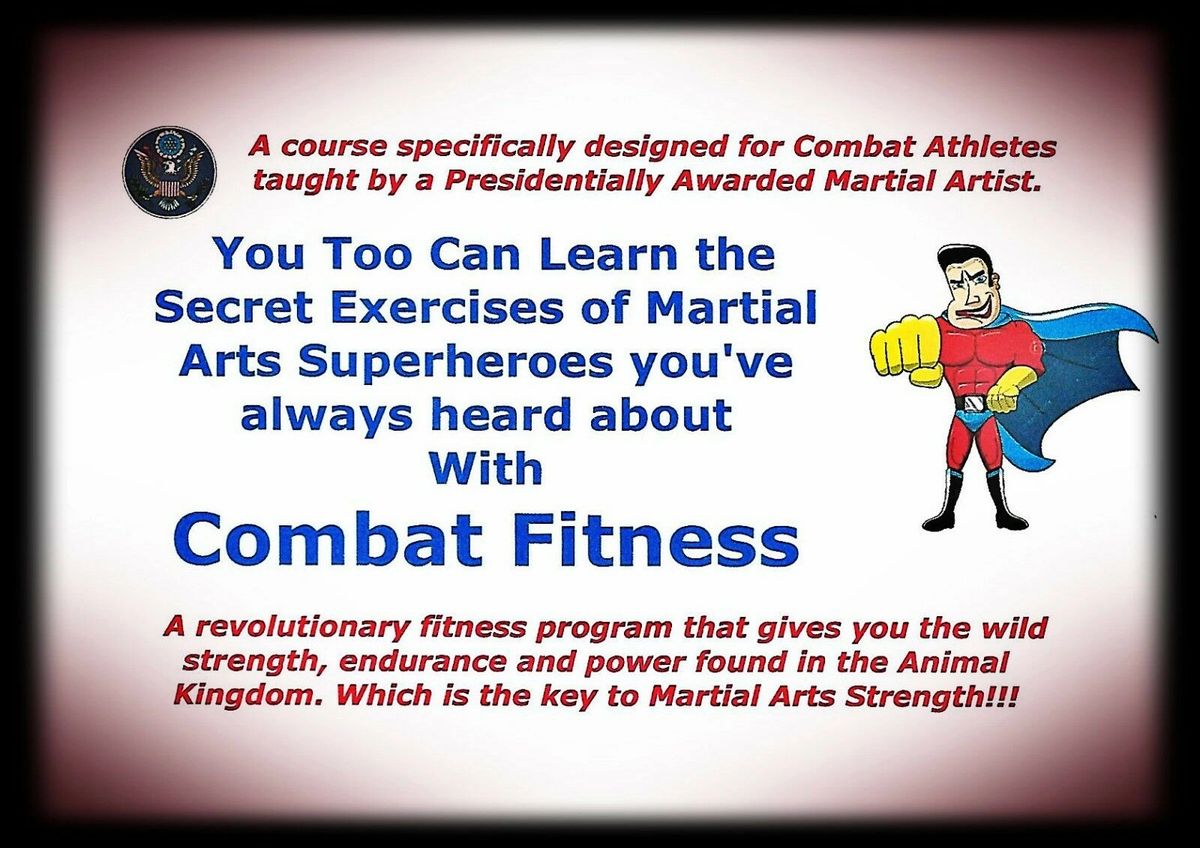 A course specifically designed for Combat Athletes taught by a Presidentially Awarded Martial Artist.

You Too Can Learn the Secret Exercises of Martial Arts Superheroes you've always heard about With

Combat Fitness

A revolutionary fitness program that gives you the wild strength, endurance and power found in the Animal Kingdom. Which is the key to Martial Arts Strength!!!